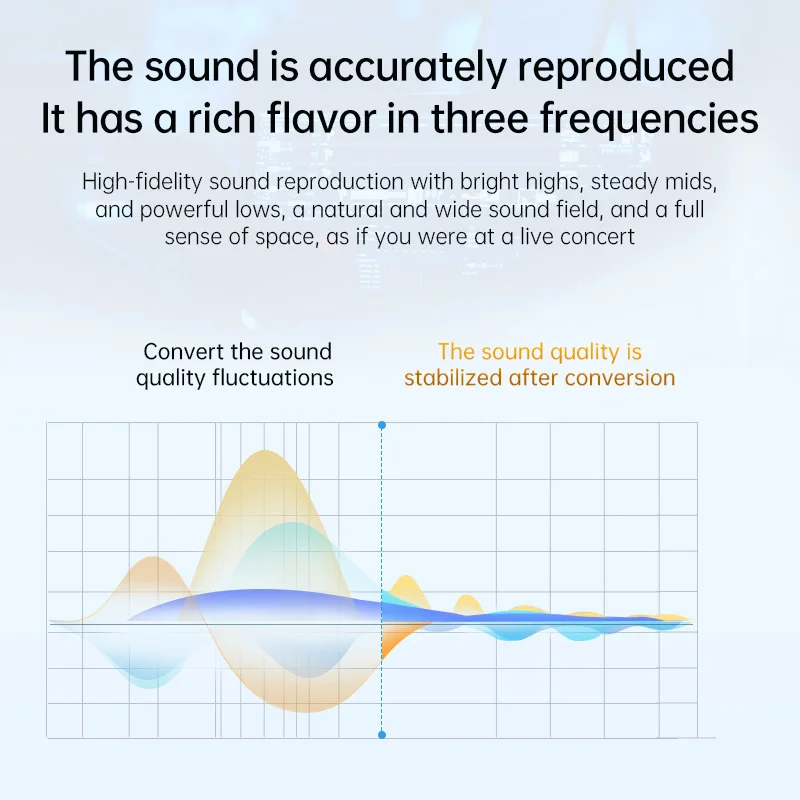 The sound is accurately reproduced
It has a rich flavor in three frequencies

High-fidelity sound reproduction with bright highs, steady mids, and powerful lows, a natural and wide sound field, and a full sense of space, as if you were at a live concert

Convert the sound quality fluctuations

The sound quality is stabilized after conversion